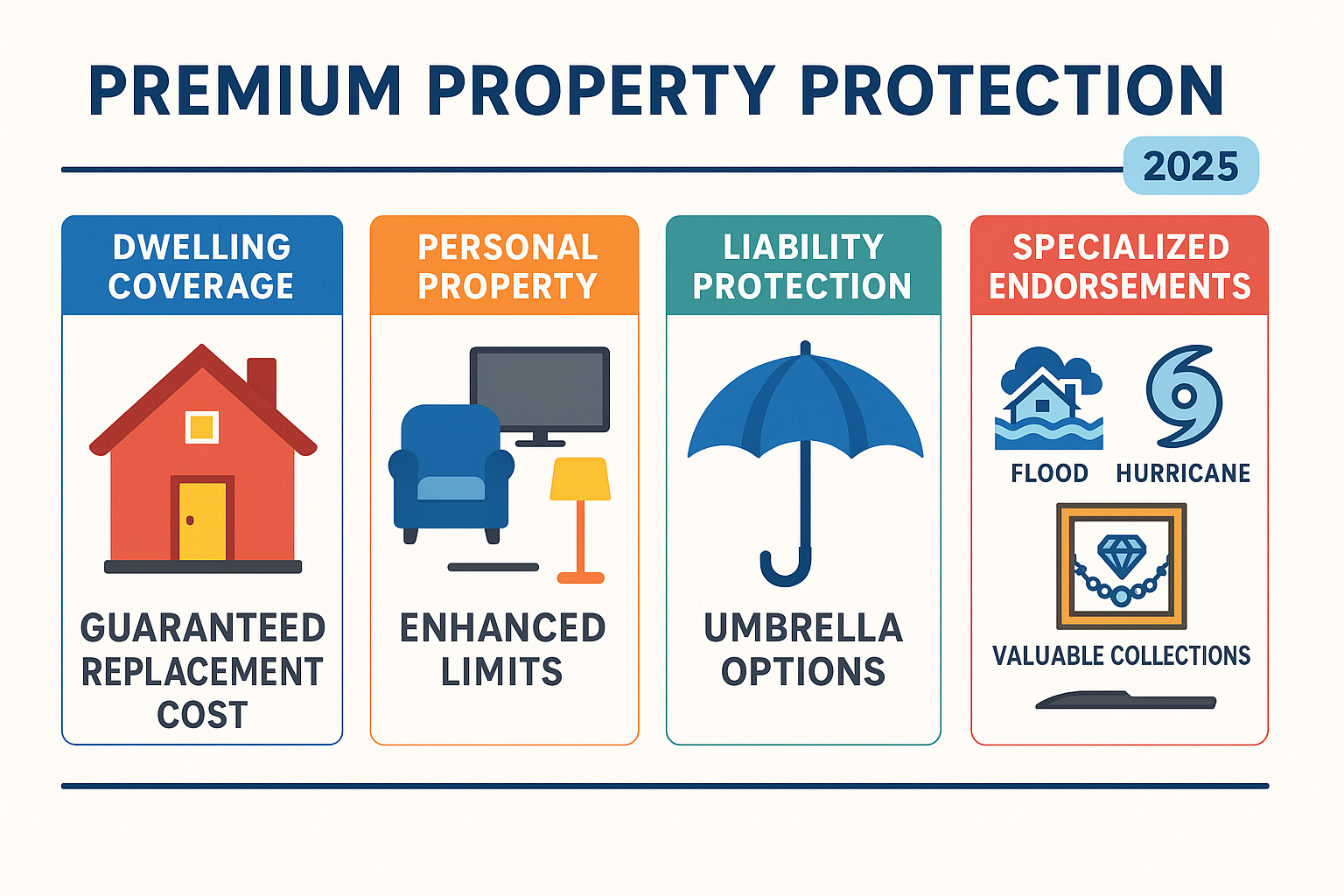 PREMIUM PROPERTY PROTECTION

2025

DWELLING COVERAGE

GUARANTEED REPLACEMENT COST

PERSONAL PROPERTY

ENHANCED LIMITS

LIABILITY PROTECTION

UMBRELLA OPTIONS

SPECIALIZED ENDORSEMENTS

FLOOD

HURRICANE

VALUABLE COLLECTIONS